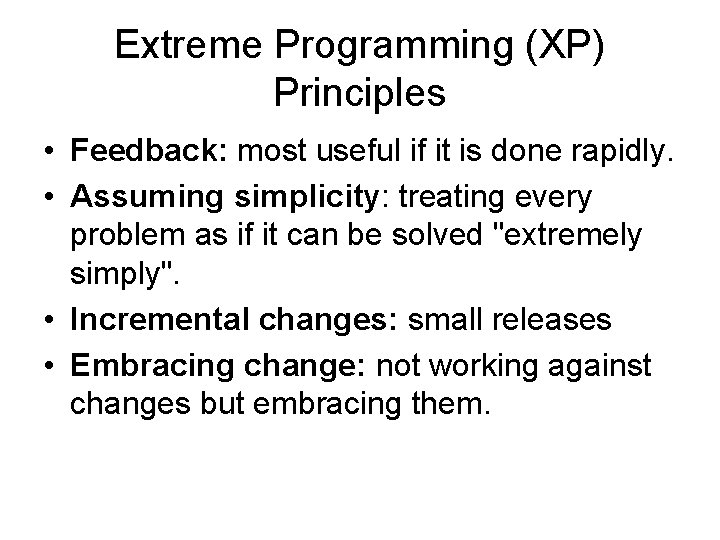 Extreme Programming (XP) Principles

• Feedback: most useful if it is done rapidly.
• Assuming simplicity: treating every problem as if it can be solved "extremely simply".
• Incremental changes: small releases
• Embracing change: not working against changes but embracing them.